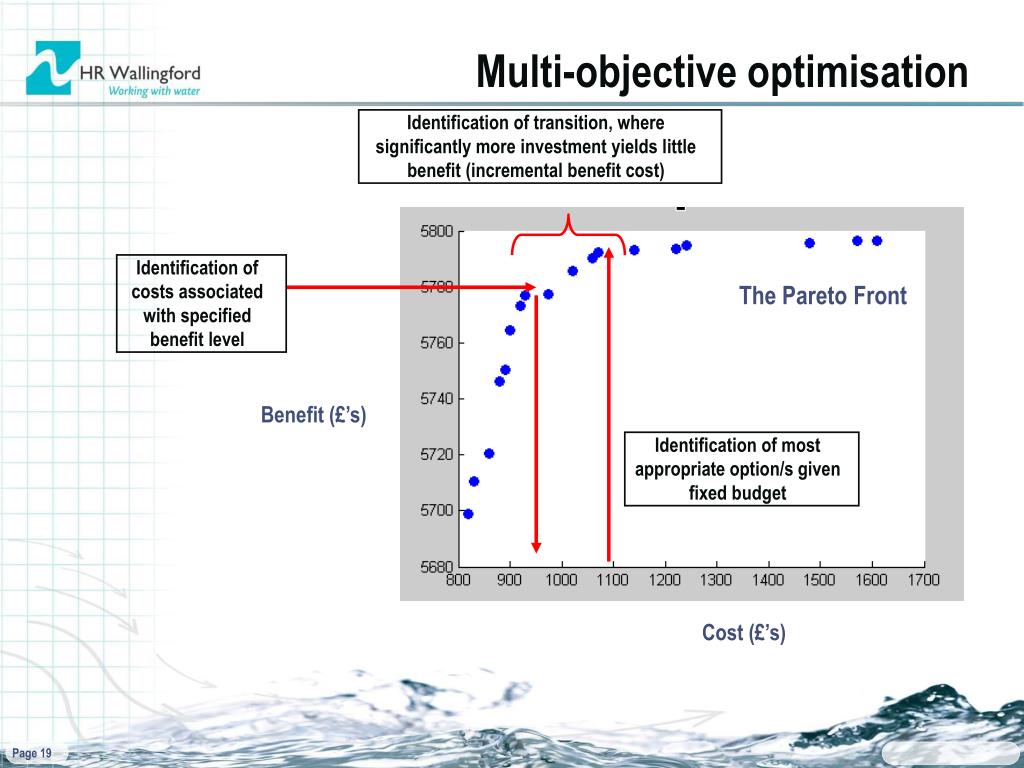 HR Wallingford
Working with water

Multi-objective optimisation

Identification of transition, where significantly more investment yields little benefit (incremental benefit cost)

Identification of costs associated with specified benefit level

The Pareto Front

Benefit (£'s)

Identification of most appropriate option/s given fixed budget

5800
5780
5760
5740
5720
5700
5680

800 900 1000 1100 1200 1300 1400 1500 1600 1700

Cost (£'s)

Page 19